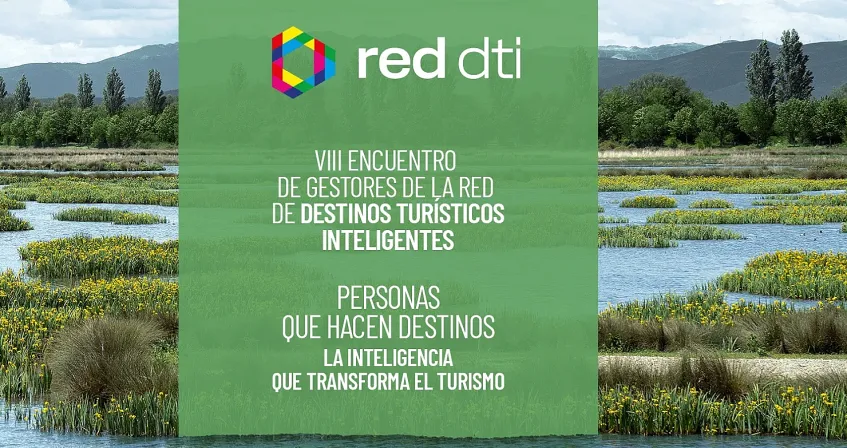 red dti

VIII ENCUENTRO DE GESTORES DE LA RED DE DESTINOS TURÍSTICOS INTELIGENTES

PERSONAS QUE HACEN DESTINOS
LA INTELIGENCIA QUE TRANSFORMA EL TURISMO